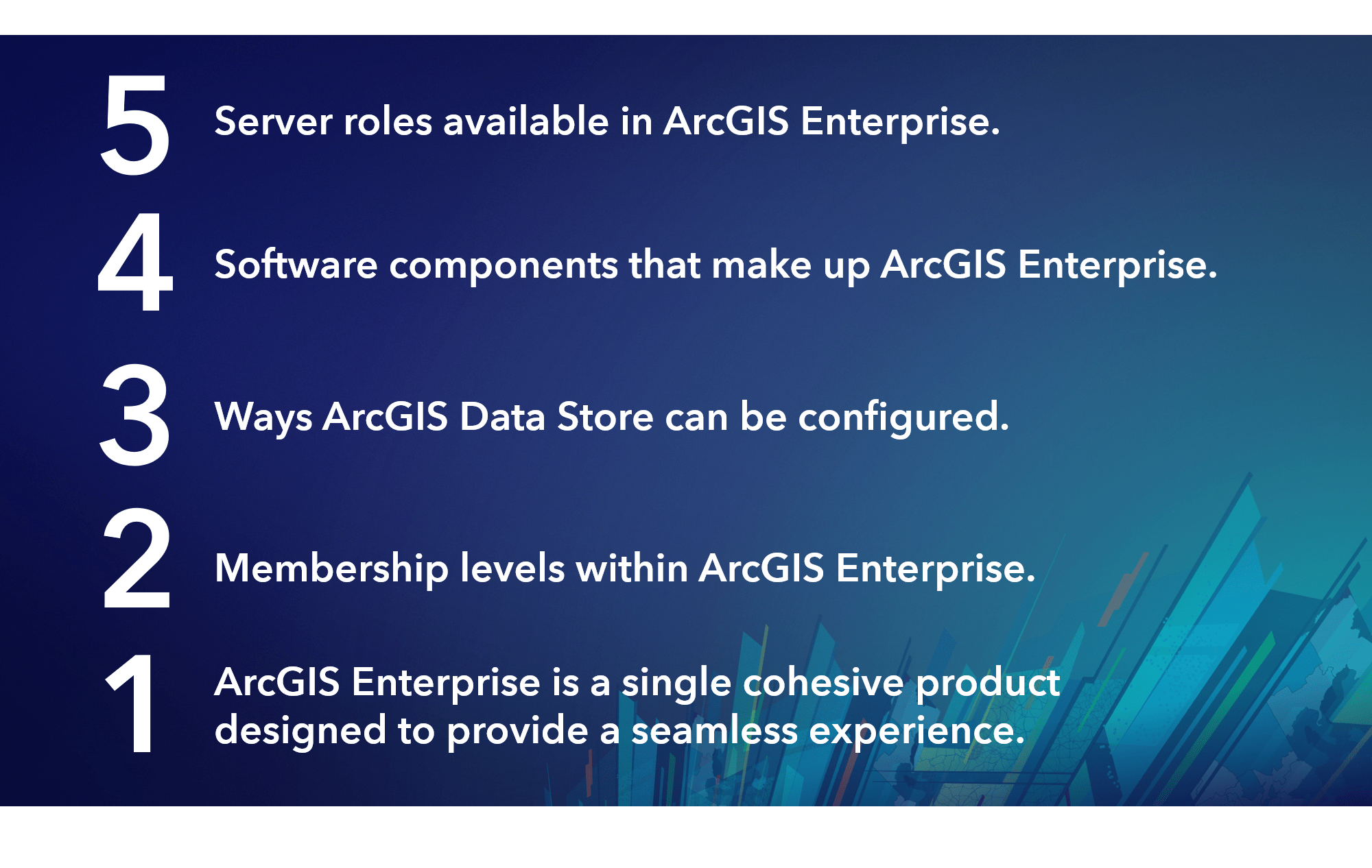 5 Server roles available in ArcGIS Enterprise.

4 Software components that make up ArcGIS Enterprise.

3 Ways ArcGIS Data Store can be configured.

2 Membership levels within ArcGIS Enterprise.

1 ArcGIS Enterprise is a single cohesive product designed to provide a seamless experience.